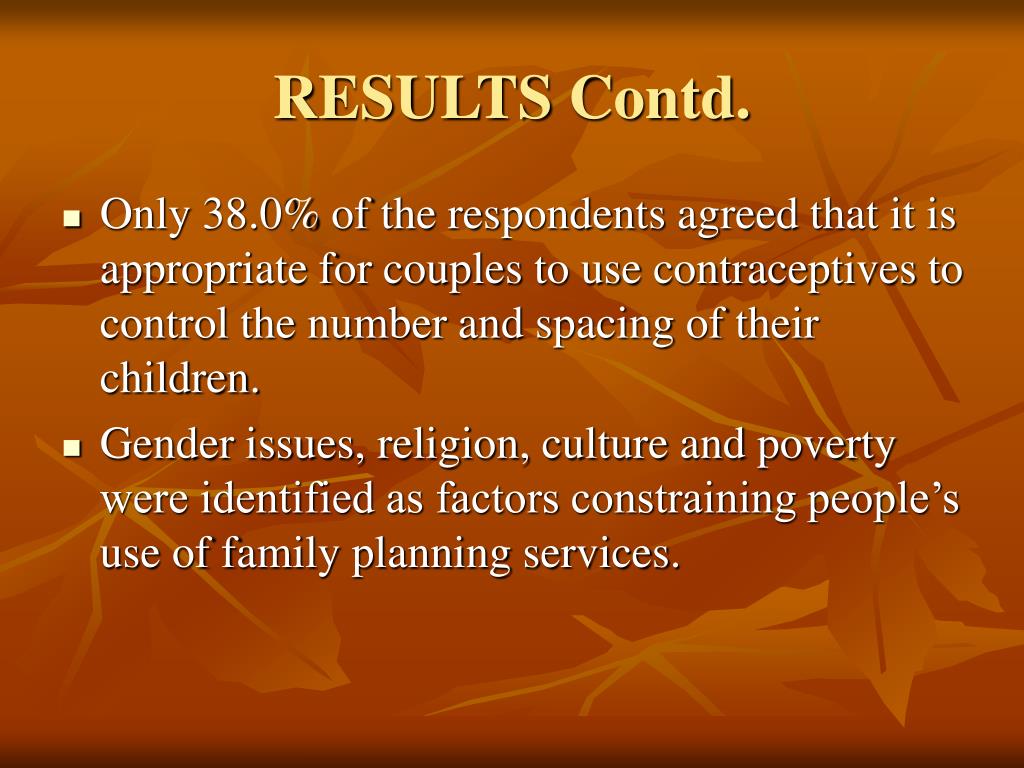 RESULTS Contd.

- Only 38.0% of the respondents agreed that it is appropriate for couples to use contraceptives to control the number and spacing of their children.
- Gender issues, religion, culture and poverty were identified as factors constraining people’s use of family planning services.